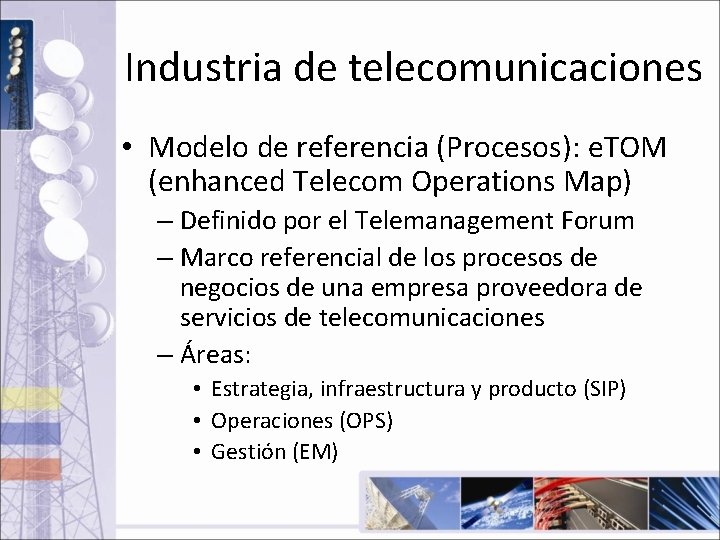 Industria de telecomunicaciones

• Modelo de referencia (Procesos): eTOM (enhanced Telecom Operations Map)
– Definido por el Telemanagement Forum
– Marco referencial de los procesos de negocios de una empresa proveedora de servicios de telecomunicaciones
– Áreas:
• Estrategia, infraestructura y producto (SIP)
• Operaciones (OPS)
• Gestión (EM)